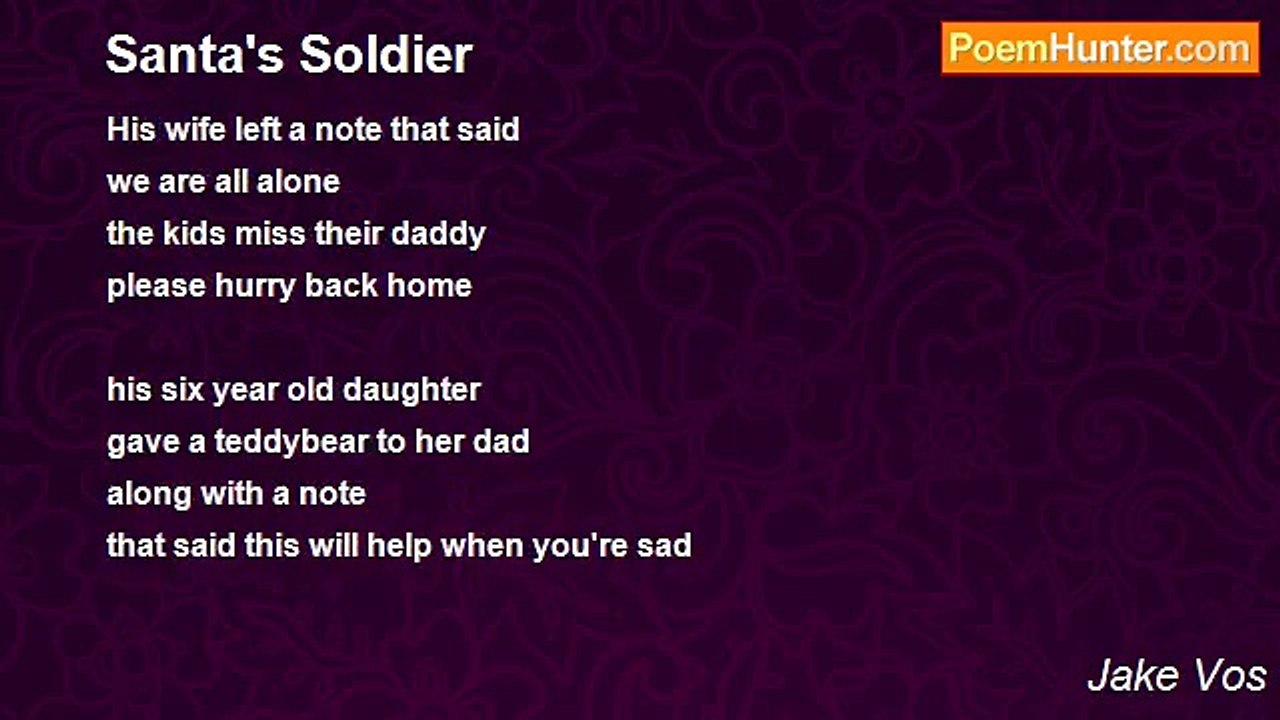 Santa's Soldier

PoemHunter.com

His wife left a note that said
we are all alone
the kids miss their daddy
please hurry back home

his six year old daughter
gave a teddybear to her dad
along with a note
that said this will help when you're sad

Jake Vos